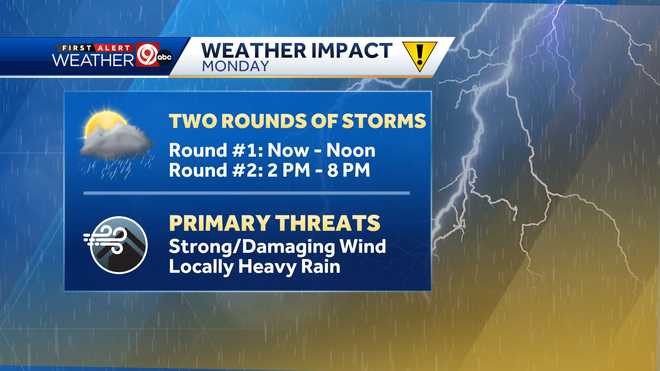 FIRST ALERT WEATHER 9 abc

WEATHER IMPACT
MONDAY

TWO ROUNDS OF STORMS
Round #1: Now - Noon
Round #2: 2 PM - 8 PM

PRIMARY THREATS
Strong/Damaging Wind
Locally Heavy Rain